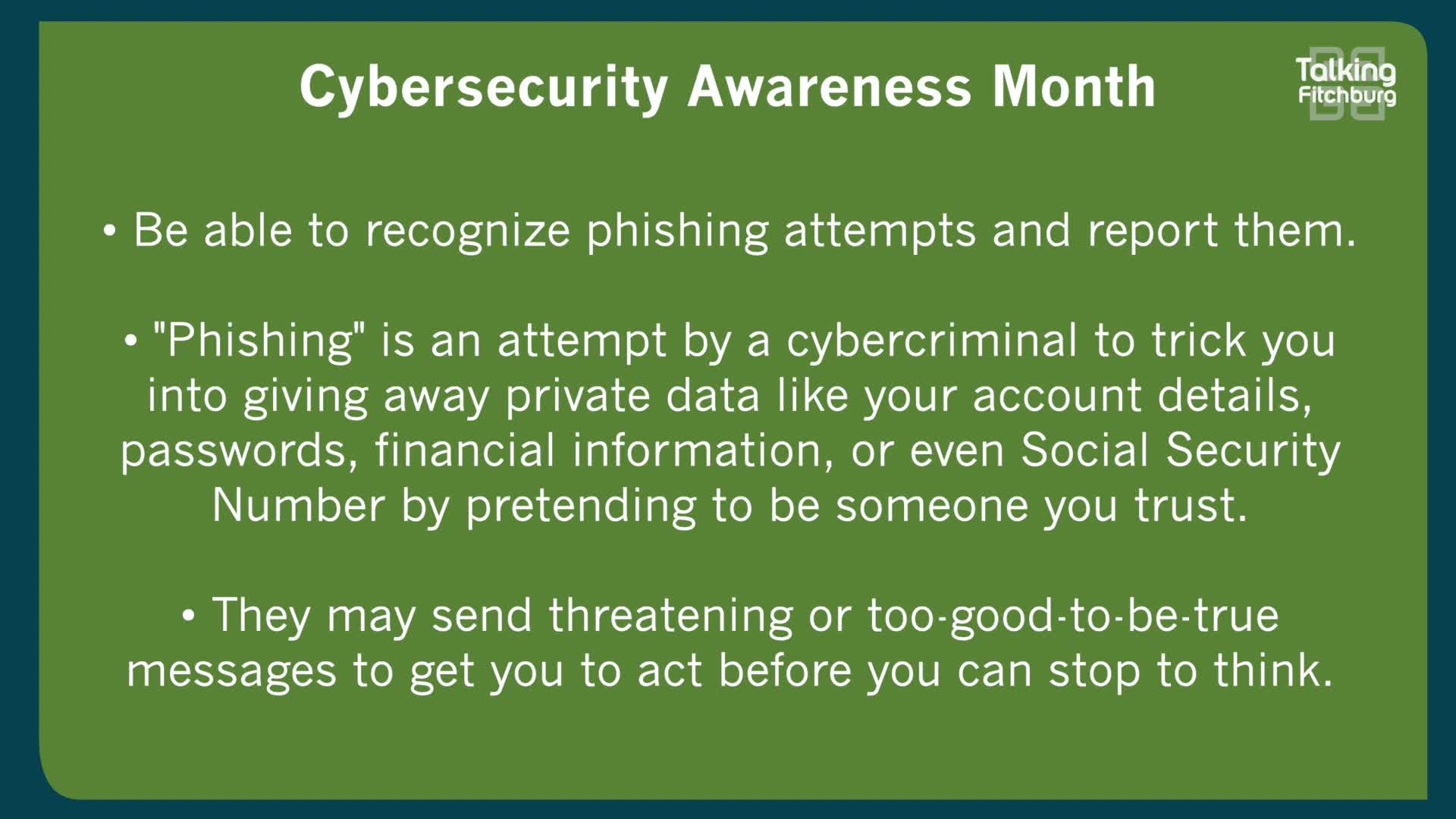 Cybersecurity Awareness Month

Talking Fitchburg

• Be able to recognize phishing attempts and report them.

• "Phishing" is an attempt by a cybercriminal to trick you into giving away private data like your account details, passwords, financial information, or even Social Security Number by pretending to be someone you trust.

• They may send threatening or too-good-to-be-true messages to get you to act before you can stop to think.